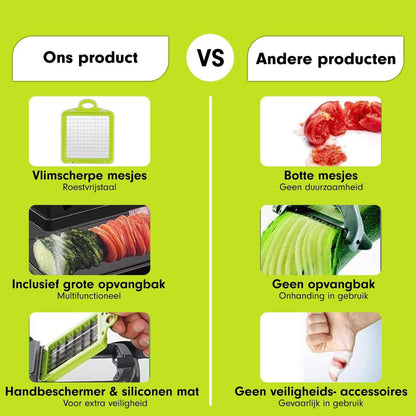 Ons product

VS

Andere producten

Vlimscherpe mesjes
Roestvrijstaal

Inclusief grote opvangbak
Multifunctioneel

Handbeschermer & siliconen mat
Voor extra veiligheid

Botte mesjes
Geen duurzaamheid

Geen opvangbak
Onhanding in gebruik

Geen veiligheids- accessoires
Gevaarlijk in gebruik